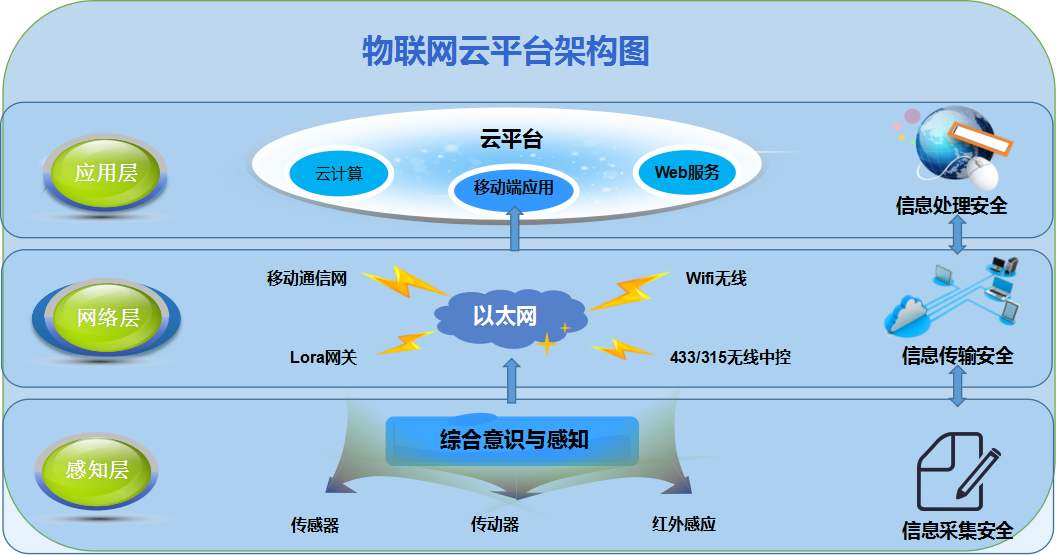 物联网云平台架构图

应用层

云平台

云计算

移动端应用

Web服务

信息处理安全

网络层

移动通信网

Wifi无线

以太网

Lora网关

433/315无线中控

信息传输安全

感知层

综合意识与感知

传感器

传动器

红外感应

信息采集安全